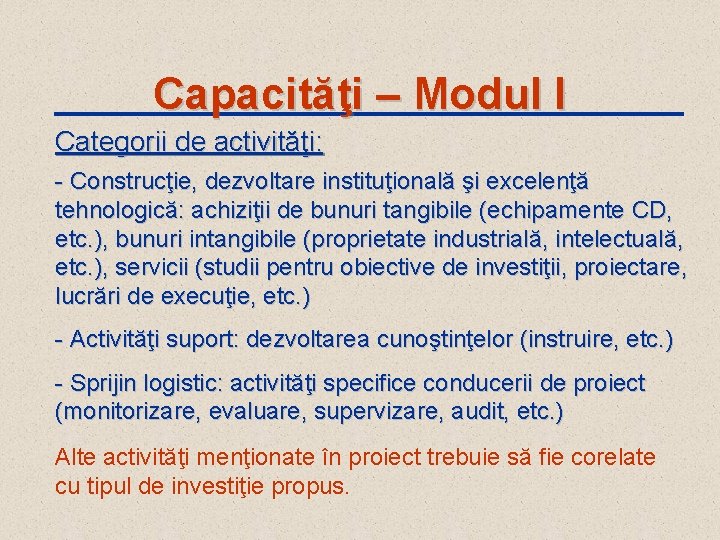 Capacităţi – Modul I

Categorii de activităţi:

- Construcţie, dezvoltare instituţională şi excelenţă tehnologică: achiziţii de bunuri tangibile (echipamente CD, etc.), bunuri intangibile (proprietate industrială, intelectuală, etc.), servicii (studii pentru obiective de investiţii, proiectare, lucrări de execuţie, etc.)

- Activităţi suport: dezvoltarea cunoştinţelor (instruire, etc.)

- Sprijin logistic: activităţi specifice conducerii de proiect (monitorizare, evaluare, supervizare, audit, etc.)

Alte activităţi menţionate în proiect trebuie să fie corelate cu tipul de investiţie propus.